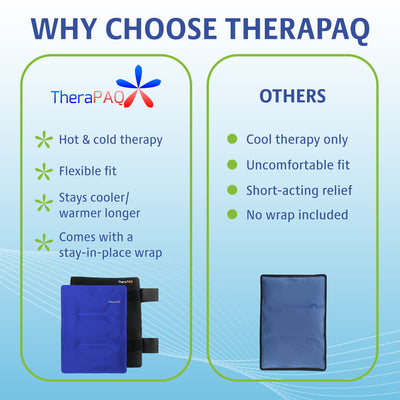 WHY CHOOSE THERAPAQ

TheraPAQ

Hot & cold therapy

Flexible fit

Stays cooler/ warmer longer

Comes with a stay-in-place wrap

TheraPAQ

TheraPAQ

OTHERS

Cool therapy only

Uncomfortable fit

Short-acting relief

No wrap included